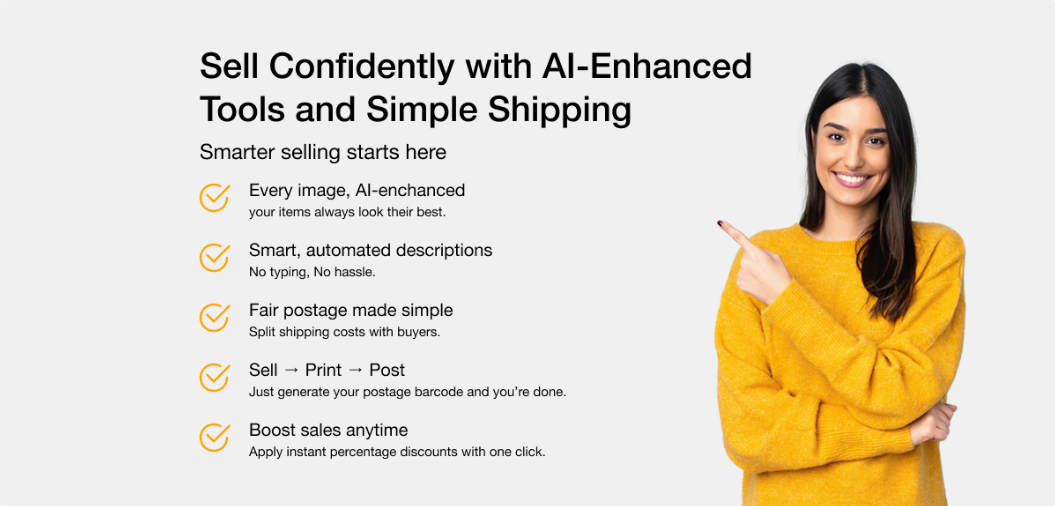 Sell Confidently with AI-Enhanced Tools and Simple Shipping

Smarter selling starts here

Every image, AI-enchanced
your items always look their best.

Smart, automated descriptions
No typing, No hassle.

Fair postage made simple
Split shipping costs with buyers.

Sell → Print → Post
Just generate your postage barcode and you're done.

Boost sales anytime
Apply instant percentage discounts with one click.